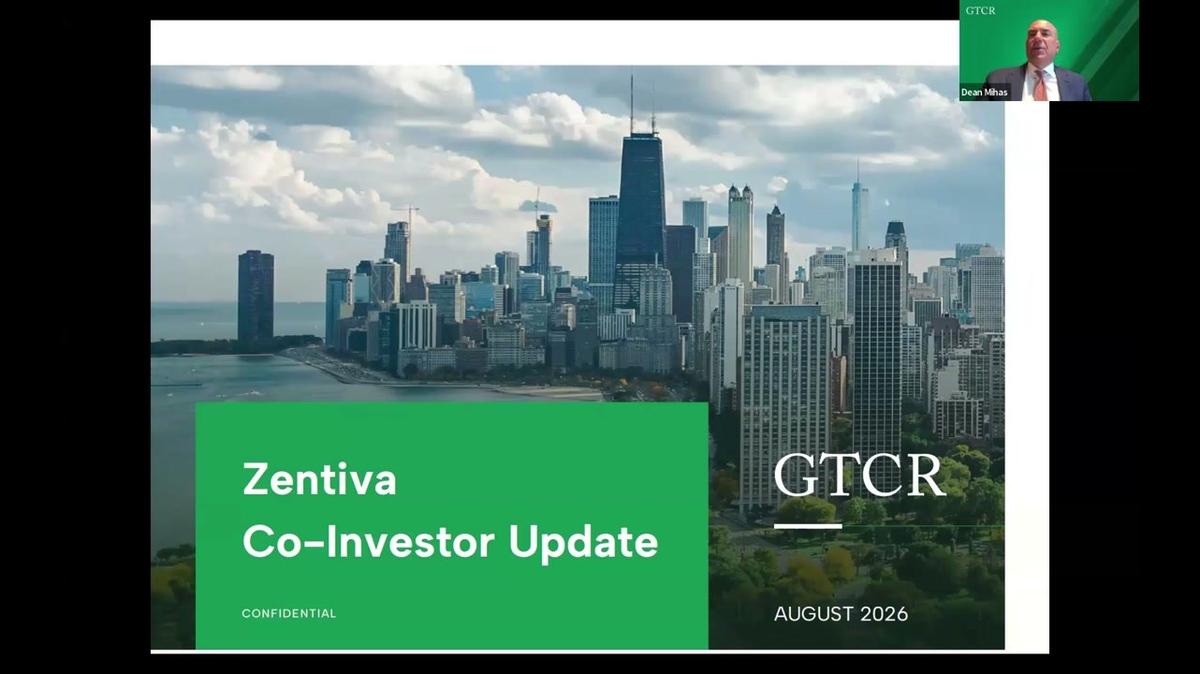 GTCR
Dean Mihas

Zentiva
Co-Investor Update

CONFIDENTIAL

GTCR

AUGUST 2026